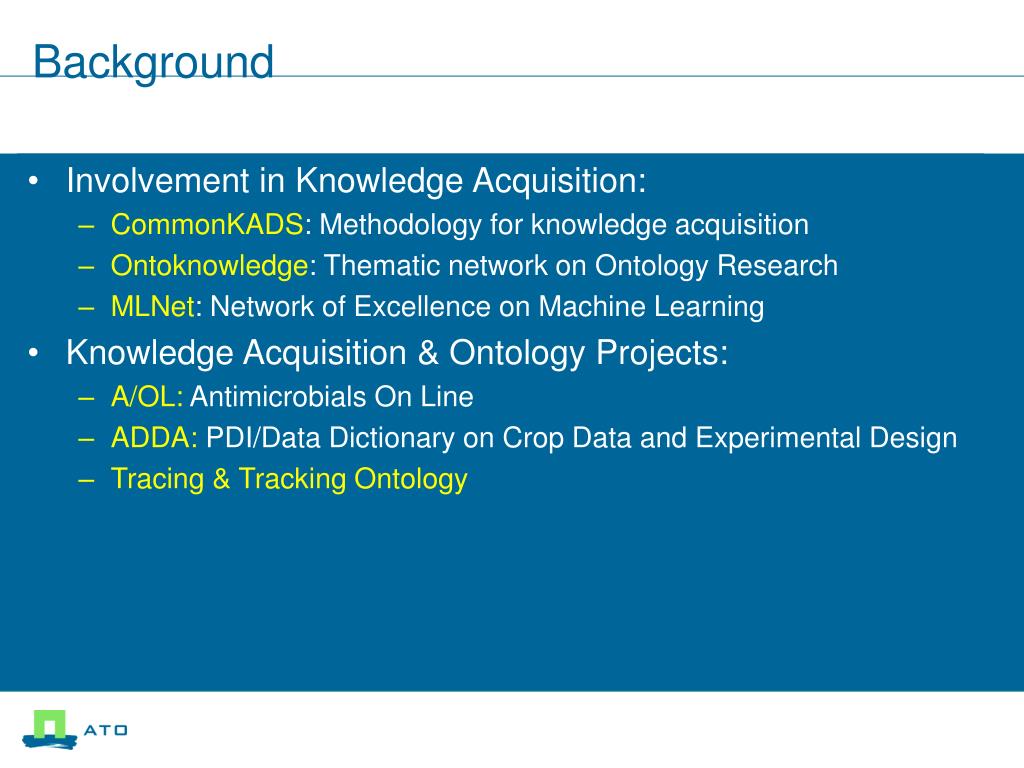 Background

• Involvement in Knowledge Acquisition:
– CommonKADS: Methodology for knowledge acquisition
– Ontoknowledge: Thematic network on Ontology Research
– MLNet: Network of Excellence on Machine Learning
• Knowledge Acquisition & Ontology Projects:
– A/OL: Antimicrobials On Line
– ADDA: PDI/Data Dictionary on Crop Data and Experimental Design
– Tracing & Tracking Ontology

ATO